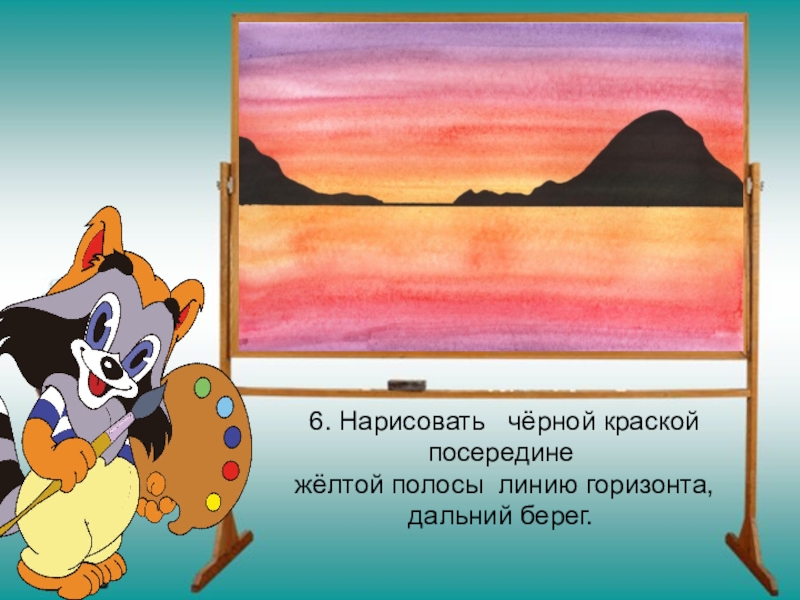 6. Нарисовать чёрной краской посередине
жёлтой полосы линию горизонта, дальний берег.